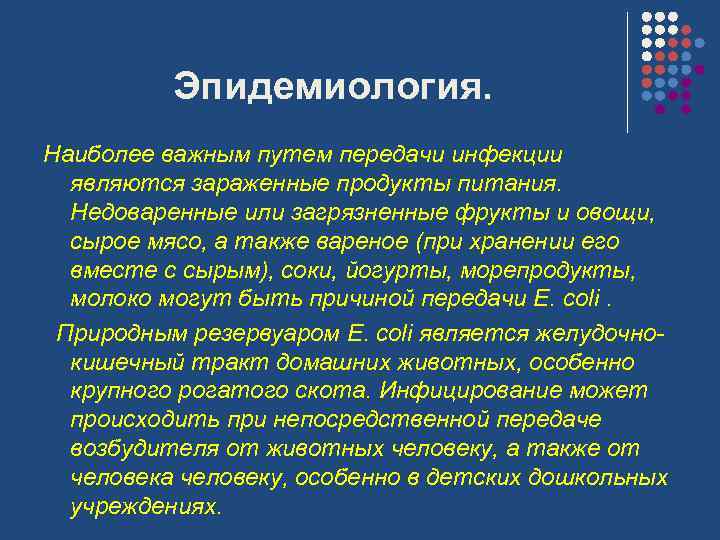 Эпидемиология.

Наиболее важным путем передачи инфекции являются зараженные продукты питания. Недоваренные или загрязненные фрукты и овощи, сырое мясо, а также вареное (при хранении его вместе с сырым), соки, йогурты, морепродукты, молоко могут быть причиной передачи E. coli .

Природным резервуаром E. coli является желудочно-кишечный тракт домашних животных, особенно крупного рогатого скота. Инфицирование может происходить при непосредственной передаче возбудителя от животных человеку, а также от человека человеку, особенно в детских дошкольных учреждениях.